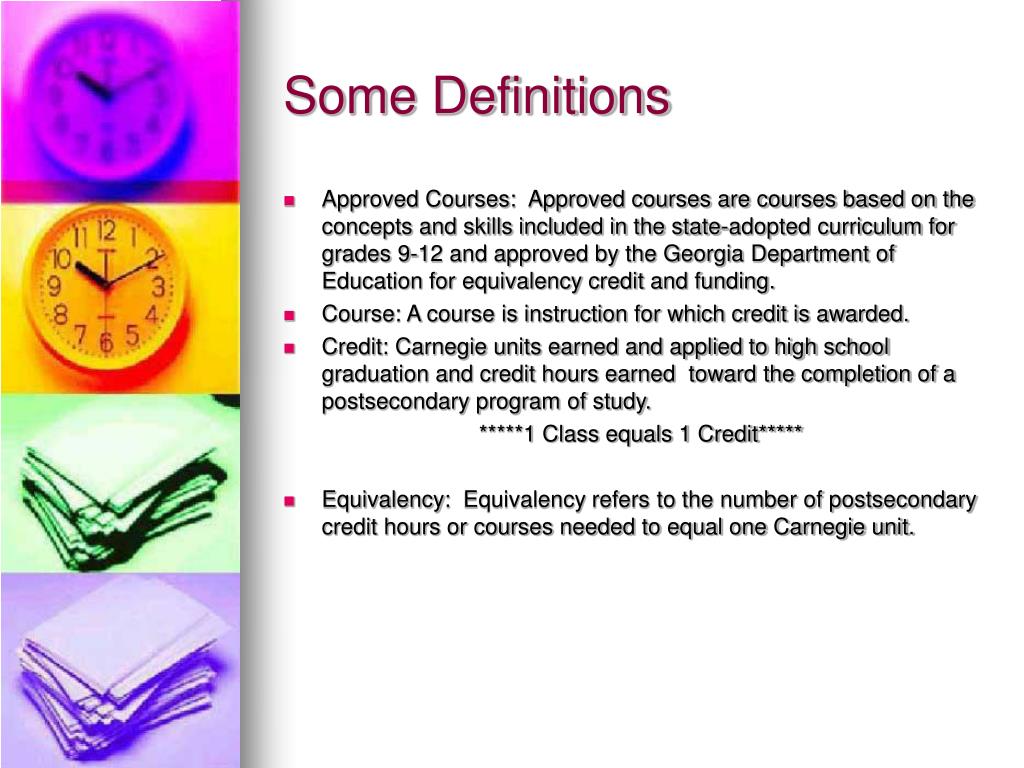 Some Definitions

- Approved Courses: Approved courses are courses based on the concepts and skills included in the state-adopted curriculum for grades 9-12 and approved by the Georgia Department of Education for equivalency credit and funding.
- Course: A course is instruction for which credit is awarded.
- Credit: Carnegie units earned and applied to high school graduation and credit hours earned toward the completion of a postsecondary program of study.

\*\*\*\*\*1 Class equals 1 Credit\*\*\*\*\*

- Equivalency: Equivalency refers to the number of postsecondary credit hours or courses needed to equal one Carnegie unit.